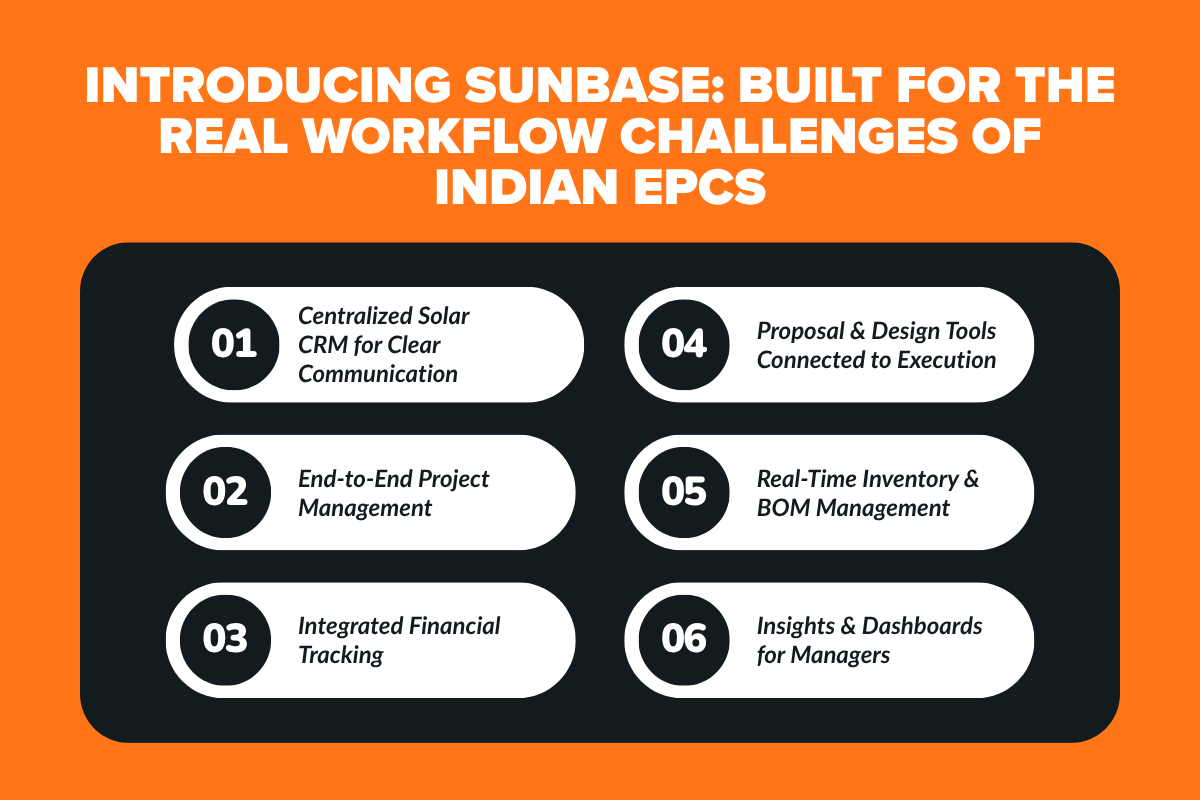 INTRODUCING SUNBASE: BUILT FOR THE REAL WORKFLOW CHALLENGES OF INDIAN EPCS

01 Centralized Solar CRM for Clear Communication

02 End-to-End Project Management

03 Integrated Financial Tracking

04 Proposal & Design Tools Connected to Execution

05 Real-Time Inventory & BOM Management

06 Insights & Dashboards for Managers